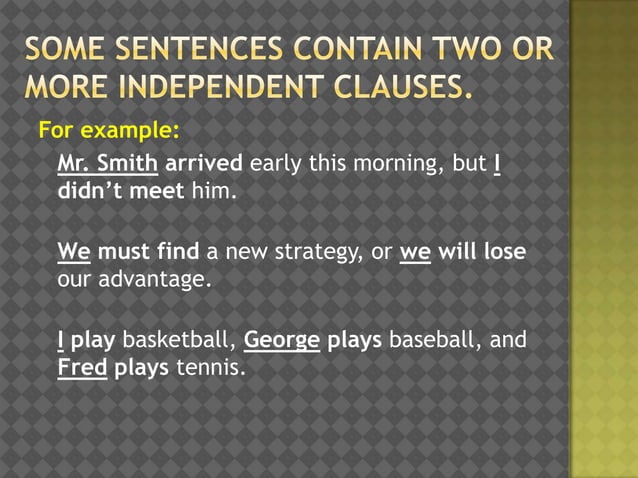 SOME SENTENCES CONTAIN TWO OR MORE INDEPENDENT CLAUSES.

For example:

Mr. Smith arrived early this morning, but I didn't meet him.

We must find a new strategy, or we will lose our advantage.

I play basketball, George plays baseball, and Fred plays tennis.